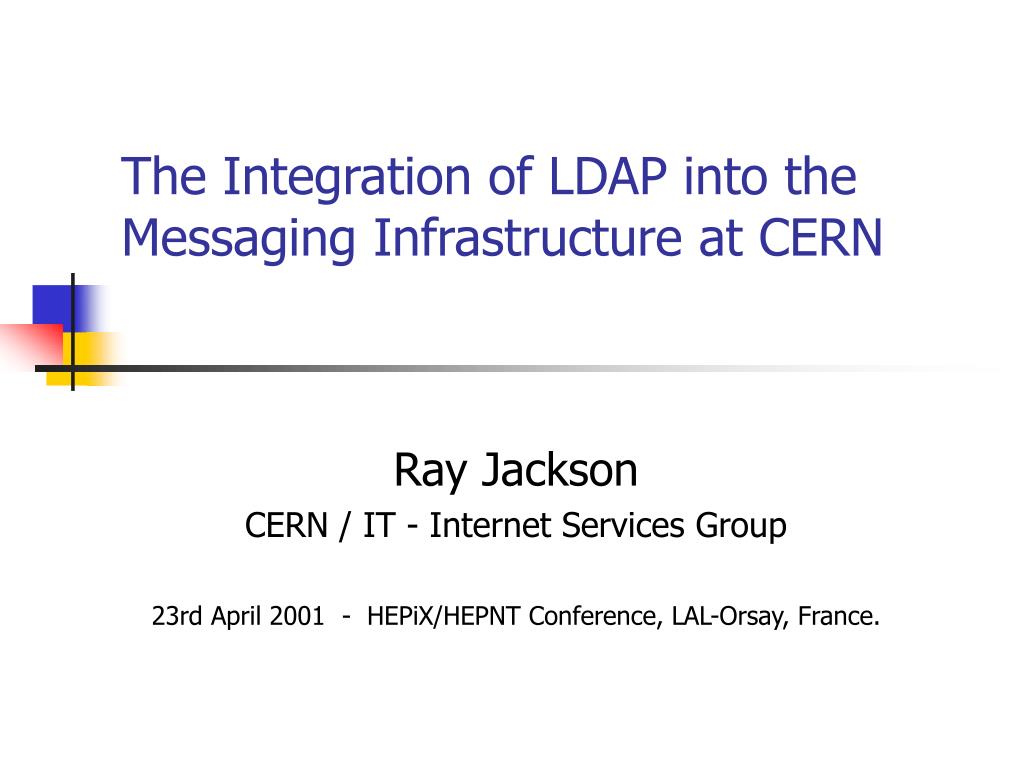 The Integration of LDAP into the Messaging Infrastructure at CERN

Ray Jackson

CERN / IT - Internet Services Group

23rd April 2001 - HEPiX/HEPNT Conference, LAL-Orsay, France.